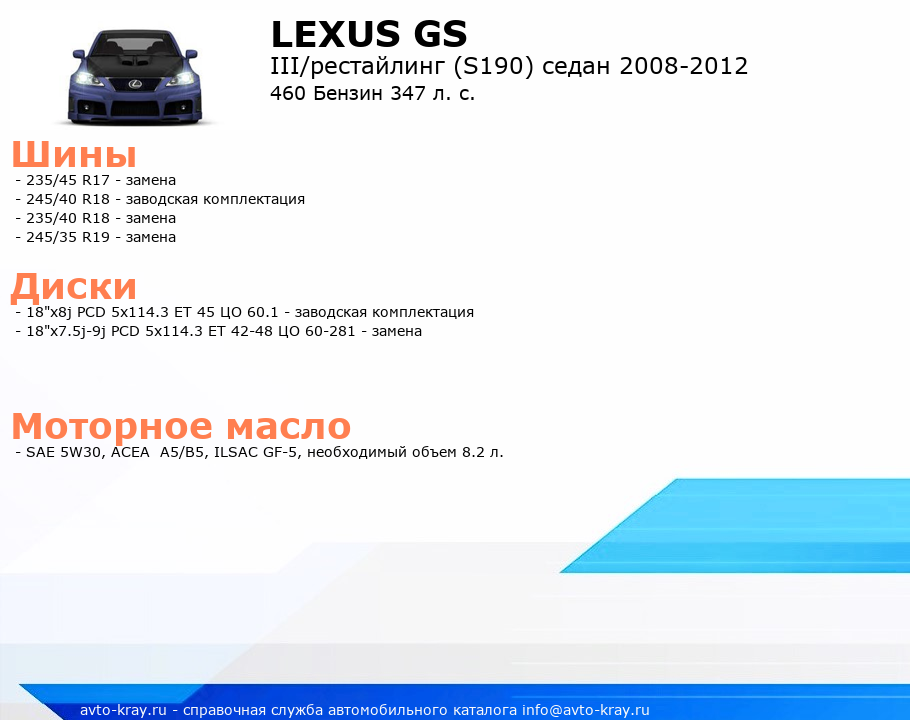 LEXUS GS
III/рестайлинг (S190) седан 2008-2012
460 Бензин 347 л. с.

Шины
- 235/45 R17 - замена
- 245/40 R18 - заводская комплектация
- 235/40 R18 - замена
- 245/35 R19 - замена

Диски
- 18"x8j PCD 5x114.3 ET 45 ЦО 60.1 - заводская комплектация
- 18"x7.5j-9j PCD 5x114.3 ET 42-48 ЦО 60-281 - замена

Моторное масло
- SAE 5W30, ACEA A5/B5, ILSAC GF-5, необходимый объем 8.2 л.

avto-kray.ru - справочная служба автомобильного каталога info@avto-kray.ru